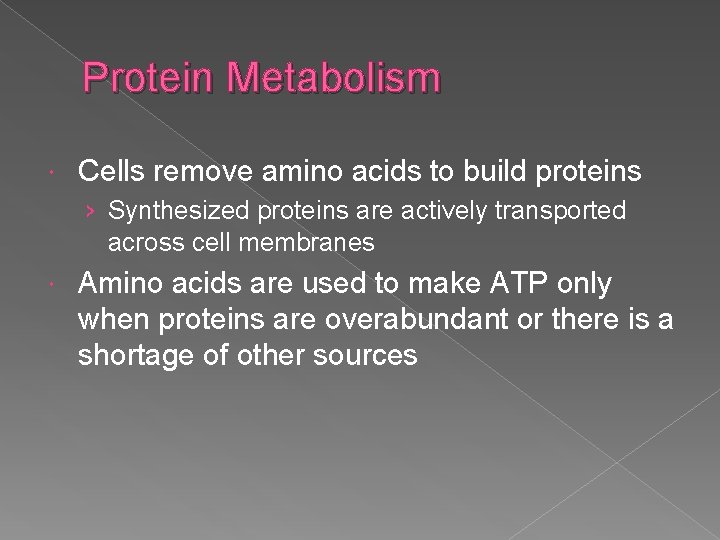 Protein Metabolism

Cells remove amino acids to build proteins

› Synthesized proteins are actively transported across cell membranes

Amino acids are used to make ATP only when proteins are overabundant or there is a shortage of other sources